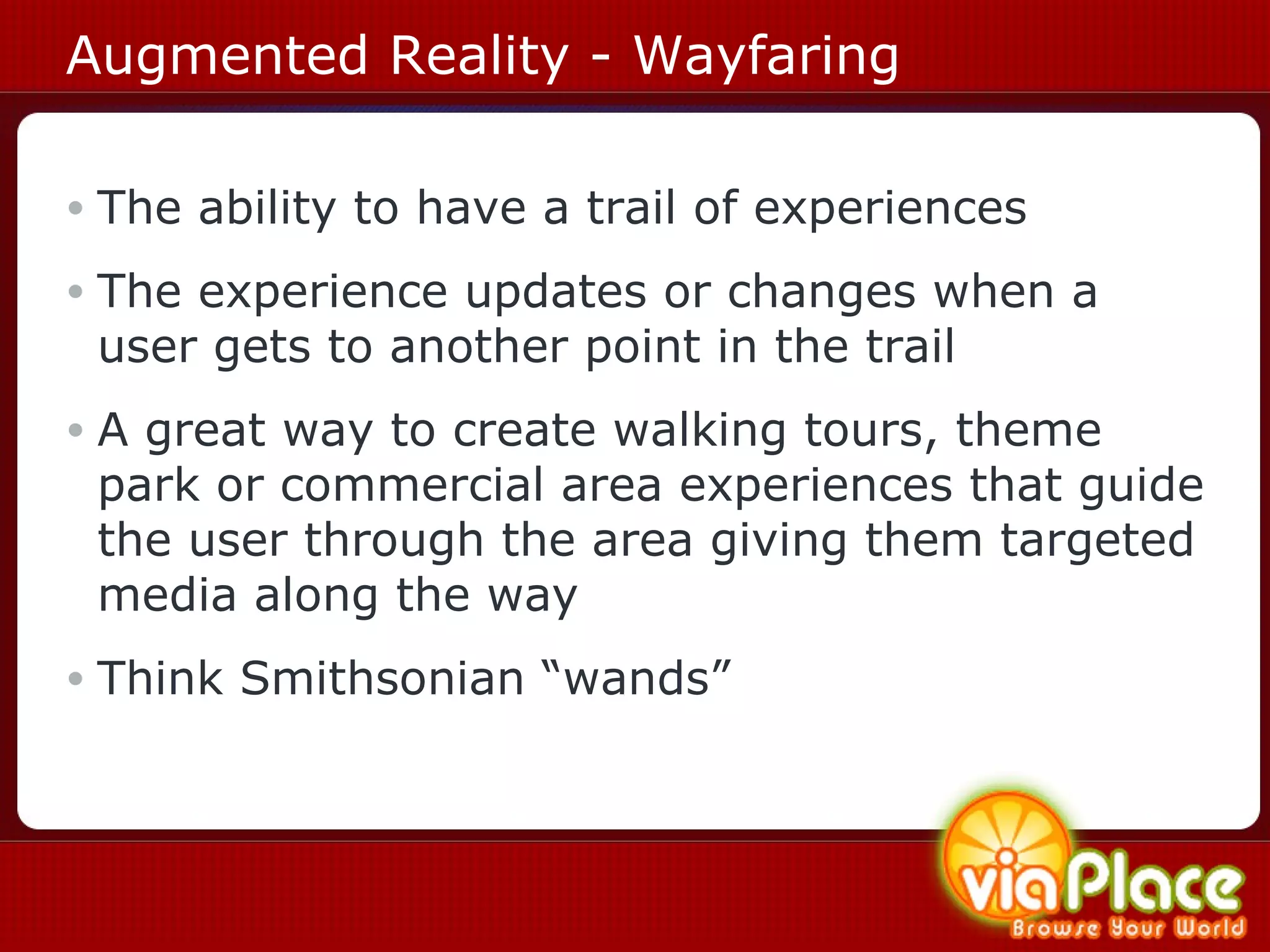 Augmented Reality - Wayfaring

• The ability to have a trail of experiences

• The experience updates or changes when a user gets to another point in the trail

• A great way to create walking tours, theme park or commercial area experiences that guide the user through the area giving them targeted media along the way

• Think Smithsonian “wands”

viaPlace
Browse Your World